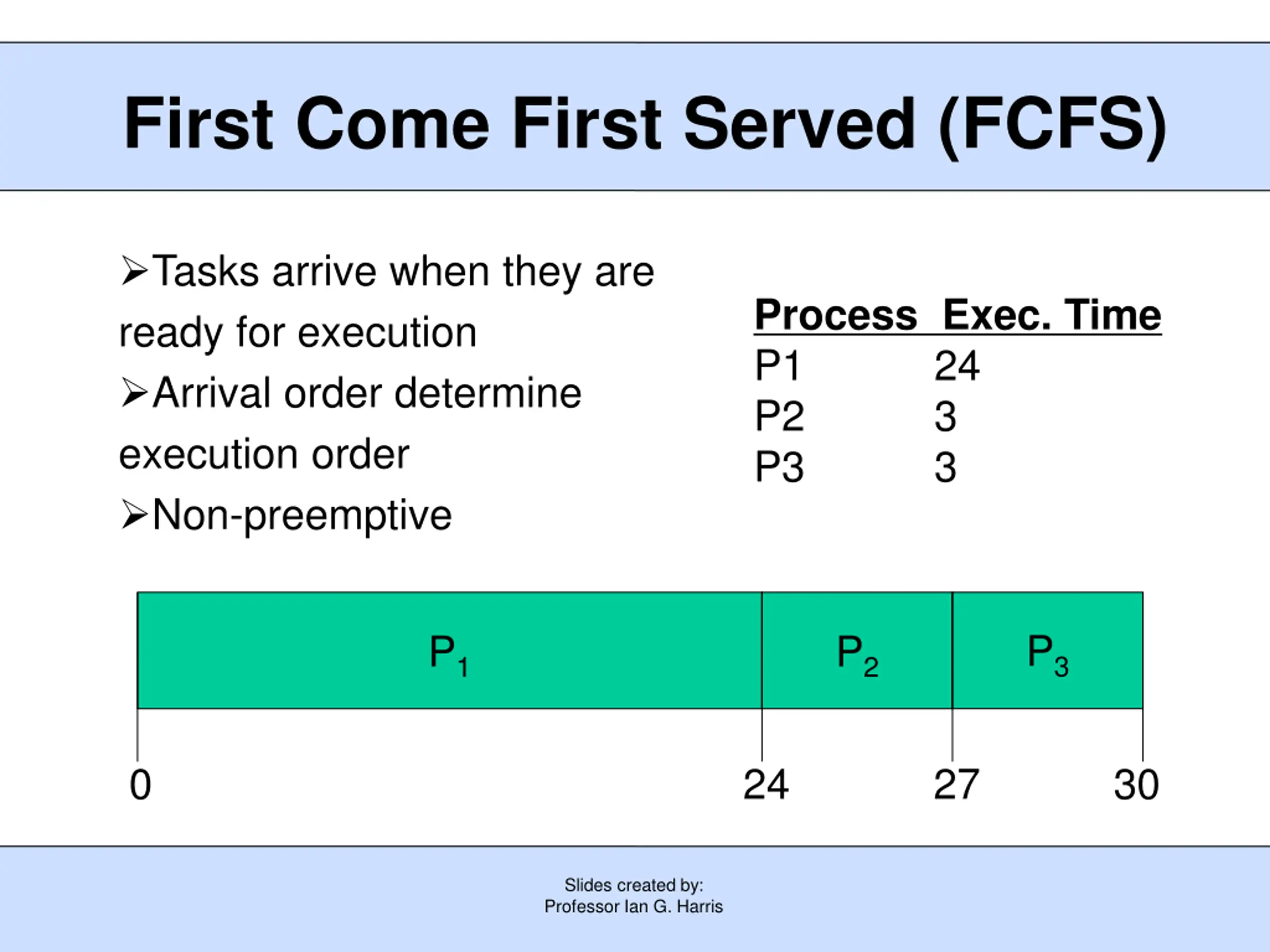 First Come First Served (FCFS)

➢Tasks arrive when they are ready for execution
➢Arrival order determine execution order
➢Non-preemptive

| Process | Exec. Time |
|---|---|
| P1 | 24 |
| P2 | 3 |
| P3 | 3 |

$P_1$ $P_2$ $P_3$

0 24 27 30

Slides created by:
Professor Ian G. Harris